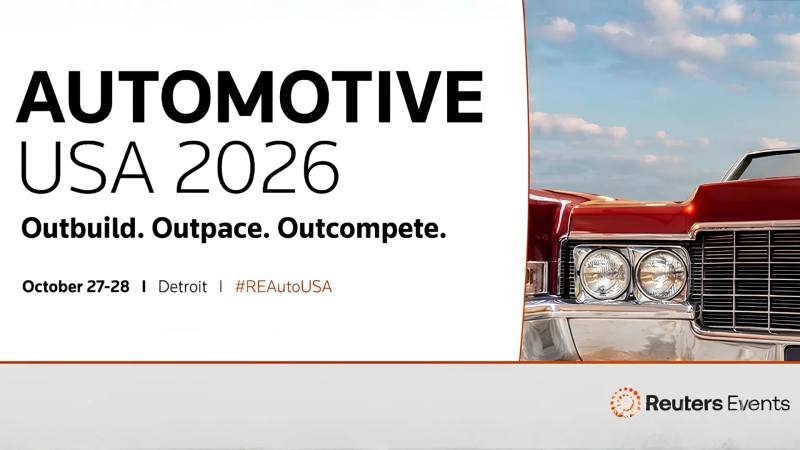 AUTOMOTIVE
USA 2026

Outbuild. Outpace. Outcompete.

October 27-28 | Detroit | #REAutoUSA

Reuters Events